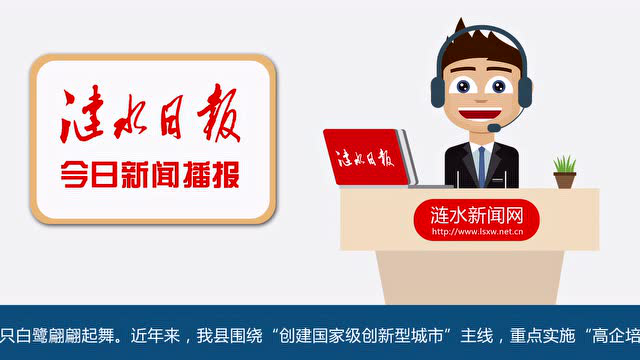 涟水日报

今日新闻播报

涟水日报

涟水新闻网
http://www.lsxw.net.cn

只白鹭翩翩起舞。近年来，我县围绕“创建国家级创新型城市”主线，重点实施“高企培